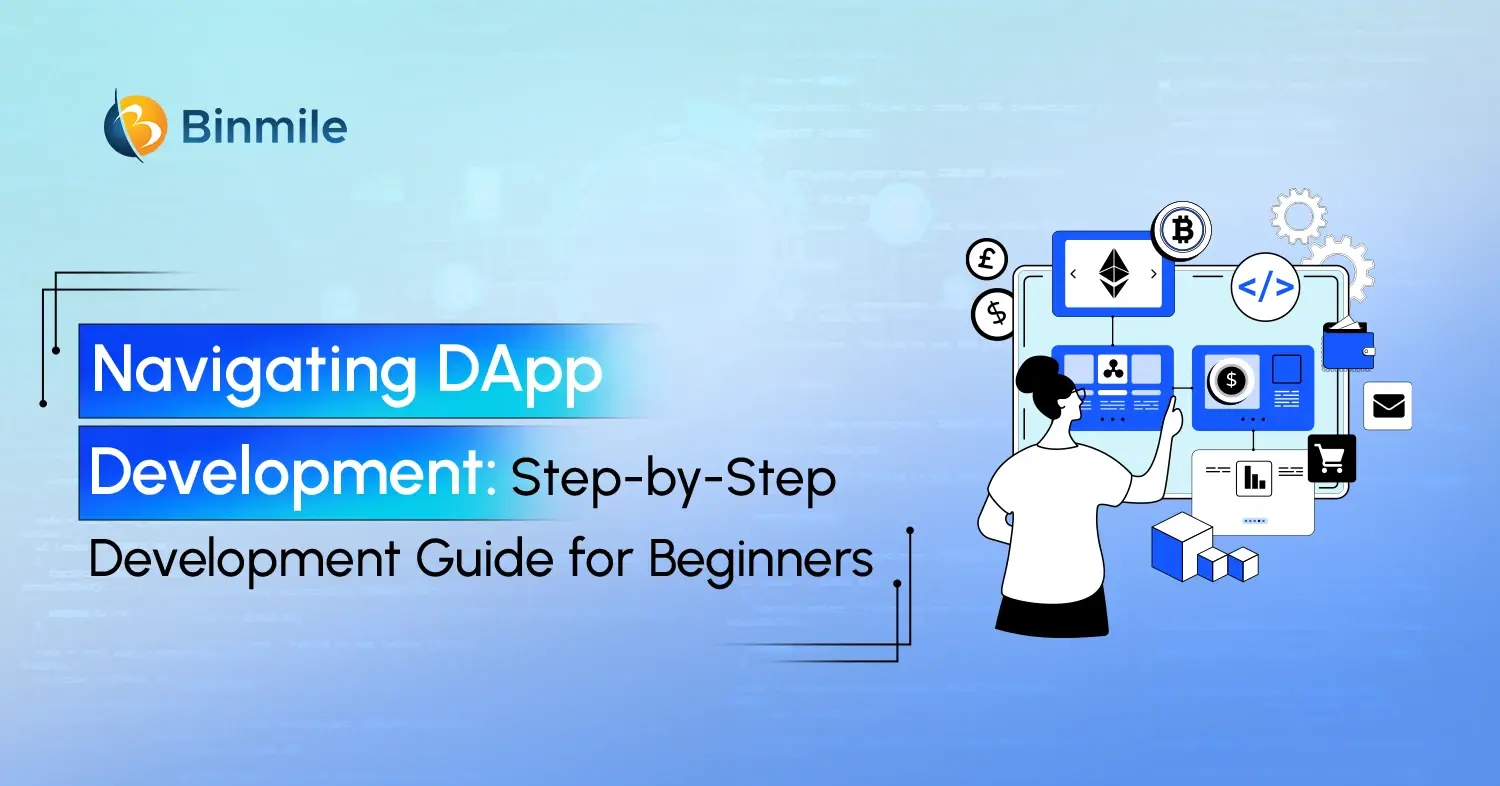 Binmile

Navigating DApp Development: Step-by-Step Development Guide for Beginners

£

$

</>

$